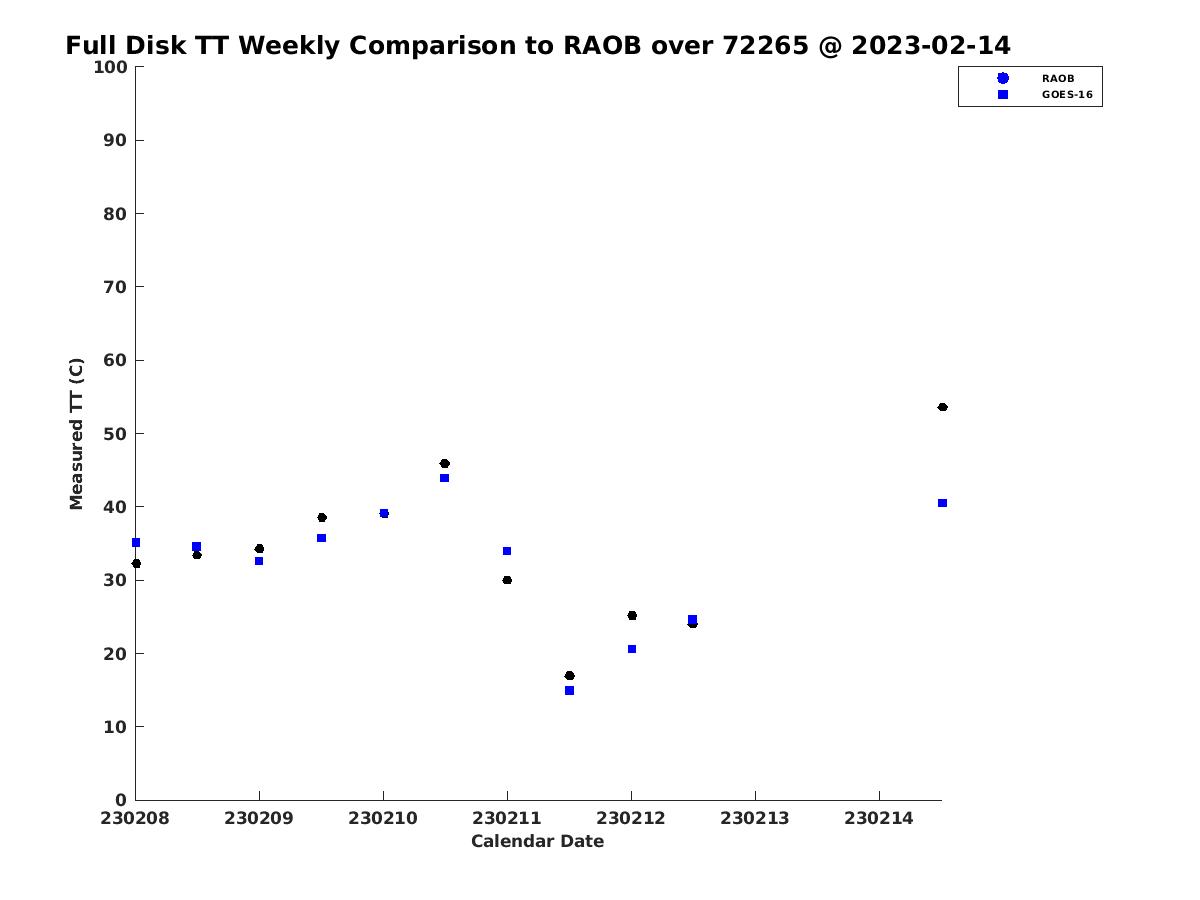 Full Disk TT Weekly Comparison to RAOB over 72265 @ 2023-02-14

RAOB
GOES-16

Measured TT (C)

100
90
80
70
60
50
40
30
20
10
0

230208 230209 230210 230211 230212 230213 230214

Calendar Date